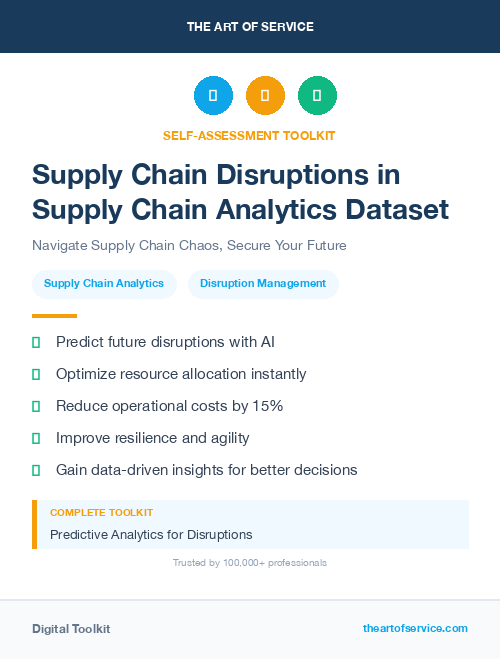 THE ART OF SERVICE

SELF-ASSESSMENT TOOLKIT

Supply Chain Disruptions in Supply Chain Analytics Dataset

Navigate Supply Chain Chaos, Secure Your Future

Supply Chain Analytics

Disruption Management

Predict future disruptions with AI

Optimize resource allocation instantly

Reduce operational costs by 15%

Improve resilience and agility

Gain data-driven insights for better decisions

COMPLETE TOOLKIT

Predictive Analytics for Disruptions

Trusted by 100,000+ professionals

Digital Toolkit

theartofservice.com